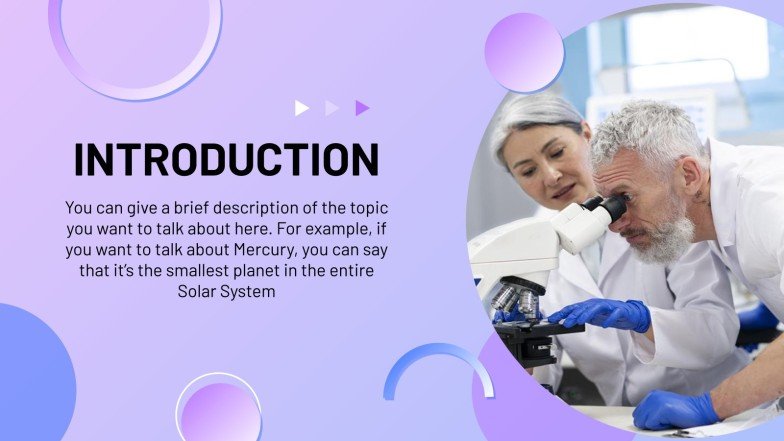 INTRODUCTION

You can give a brief description of the topic you want to talk about here. For example, if you want to talk about Mercury, you can say that it's the smallest planet in the entire Solar System